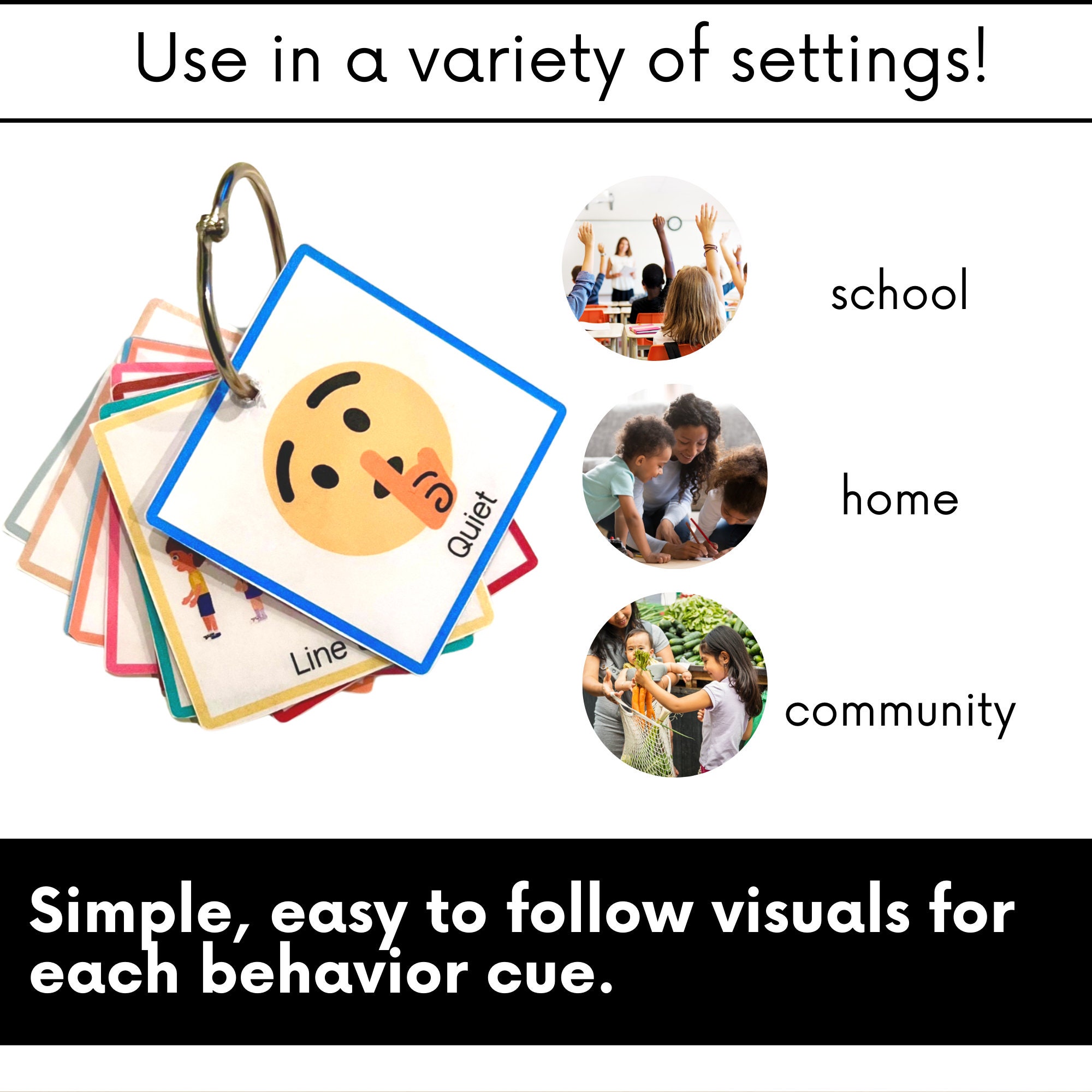 Use in a variety of settings!

Quiet

Line

school

home

community

Simple, easy to follow visuals for each behavior cue.